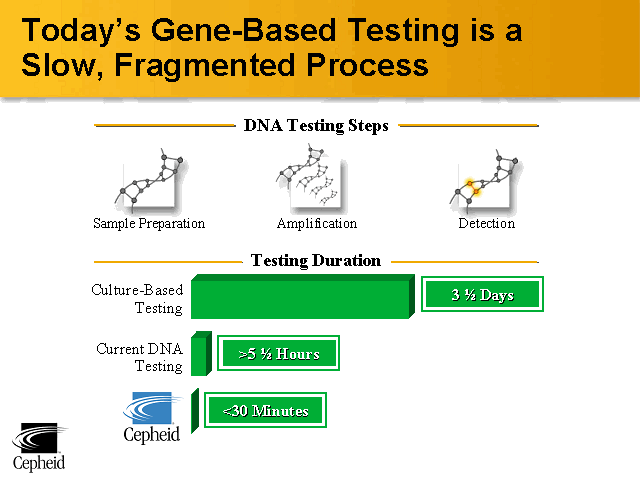 Today's Gene-Based Testing is a Slow, Fragmented Process

DNA Testing Steps

Sample Preparation

Amplification

Detection

Testing Duration

Culture-Based Testing

3 ½ Days

Current DNA Testing

>5 ½ Hours

Cepheid

<30 Minutes

Cepheid